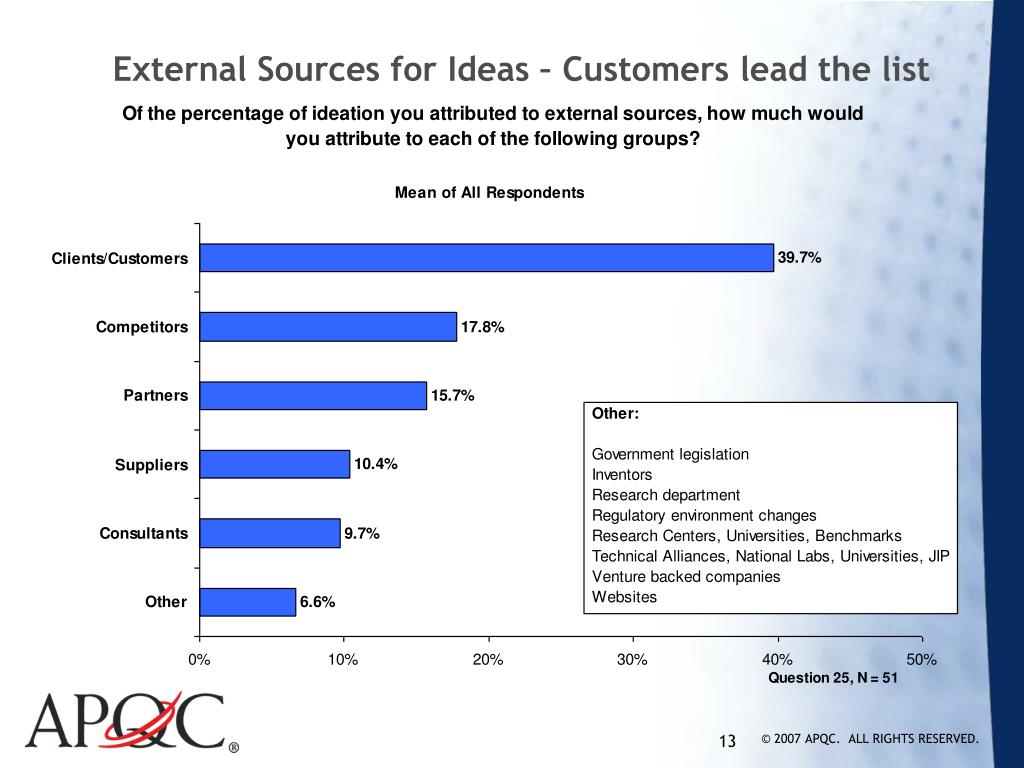 External Sources for Ideas – Customers lead the list

Of the percentage of ideation you attributed to external sources, how much would you attribute to each of the following groups?

Mean of All Respondents

Clients/Customers 39.7%

Competitors 17.8%

Partners 15.7%

Suppliers 10.4%

Consultants 9.7%

Other 6.6%

Other:

Government legislation
Inventors
Research department
Regulatory environment changes
Research Centers, Universities, Benchmarks
Technical Alliances, National Labs, Universities, JIP
Venture backed companies
Websites

0% 10% 20% 30% 40% 50%

Question 25, N = 51

APQC®

13

© 2007 APQC. ALL RIGHTS RESERVED.